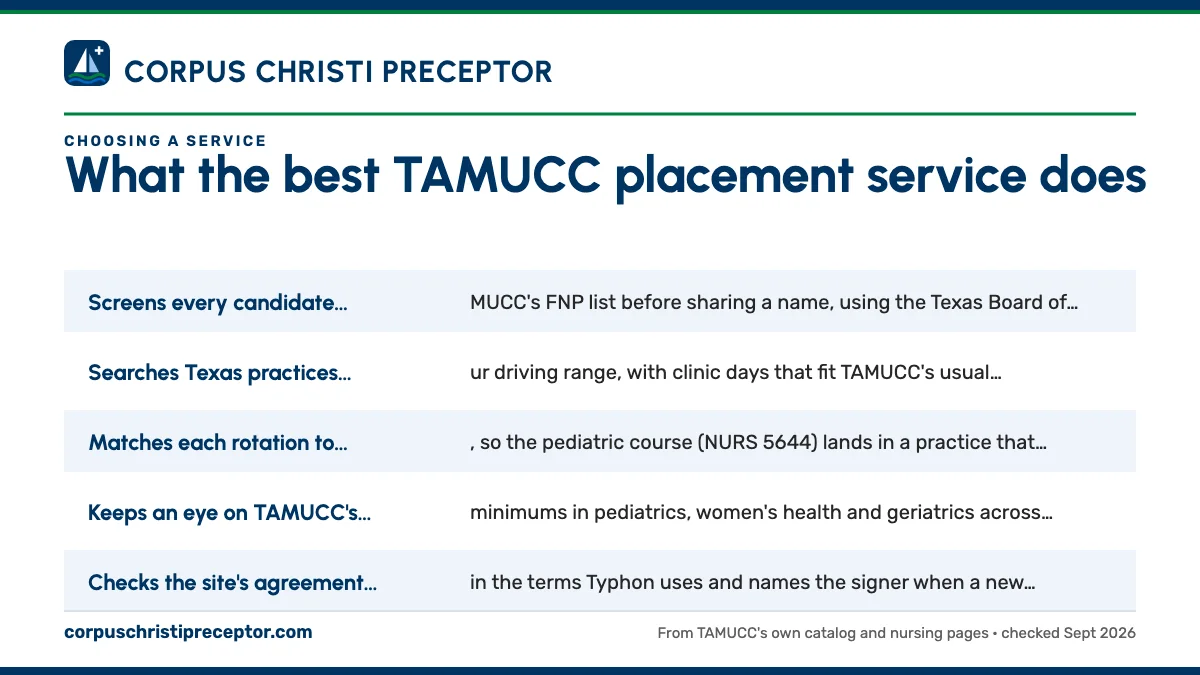 CORPUS CHRISTI PRECEPTOR

CHOOSING A SERVICE

What the best TAMUCC placement service does

| Screens every candidate... | MUCC's FNP list before sharing a name, using the Texas Board of... |
|---|---|
| Searches Texas practices... | ur driving range, with clinic days that fit TAMUCC's usual... |
| Matches each rotation to... | , so the pediatric course (NURS 5644) lands in a practice that... |
| Keeps an eye on TAMUCC's... | minimums in pediatrics, women's health and geriatrics across... |
| Checks the site's agreement... | in the terms Typhon uses and names the signer when a new... |

corpuschristipreceptor.com

From TAMUCC's own catalog and nursing pages • checked Sept 2026